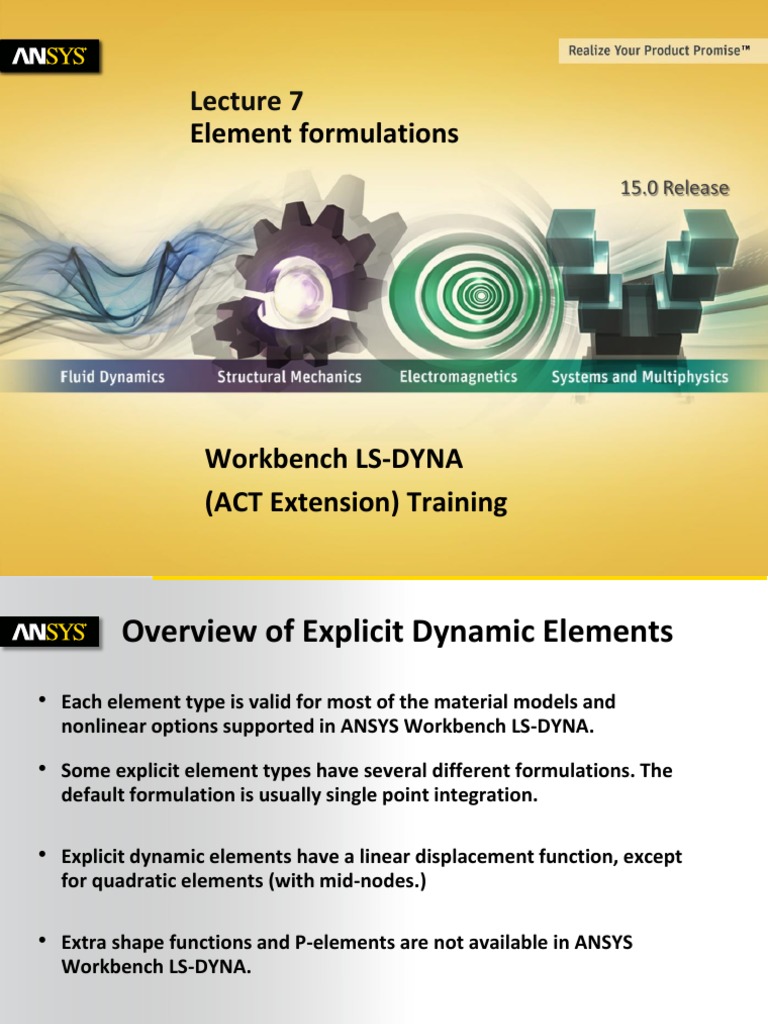 ANSYS

Realize Your Product Promise™

Lecture 7
Element formulations

15.0 Release

Fluid Dynamics Structural Mechanics Electromagnetics Systems and Multiphysics

Workbench LS-DYNA
(ACT Extension) Training

ANSYS

Overview of Explicit Dynamic Elements

• Each element type is valid for most of the material models and nonlinear options supported in ANSYS Workbench LS-DYNA.

• Some explicit element types have several different formulations. The default formulation is usually single point integration.

• Explicit dynamic elements have a linear displacement function, except for quadratic elements (with mid-nodes.)

• Extra shape functions and P-elements are not available in ANSYS Workbench LS-DYNA.